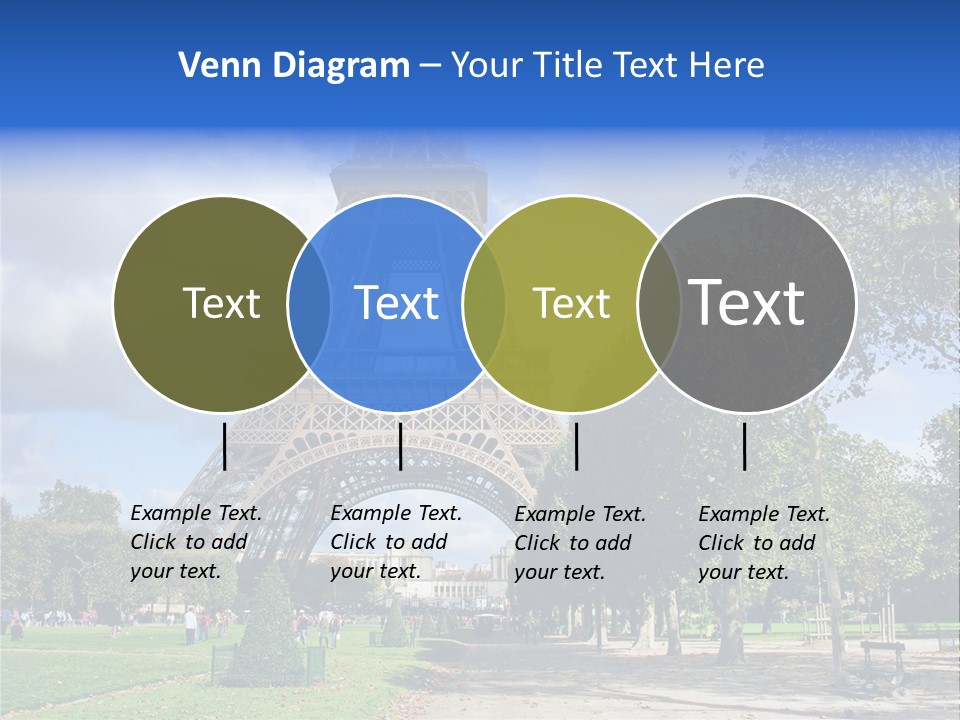 Venn Diagram – Your Title Text Here

Text

Text

Text

Text

Example Text. Click to add your text.

Example Text. Click to add your text.

Example Text. Click to add your text.

Example Text. Click to add your text.